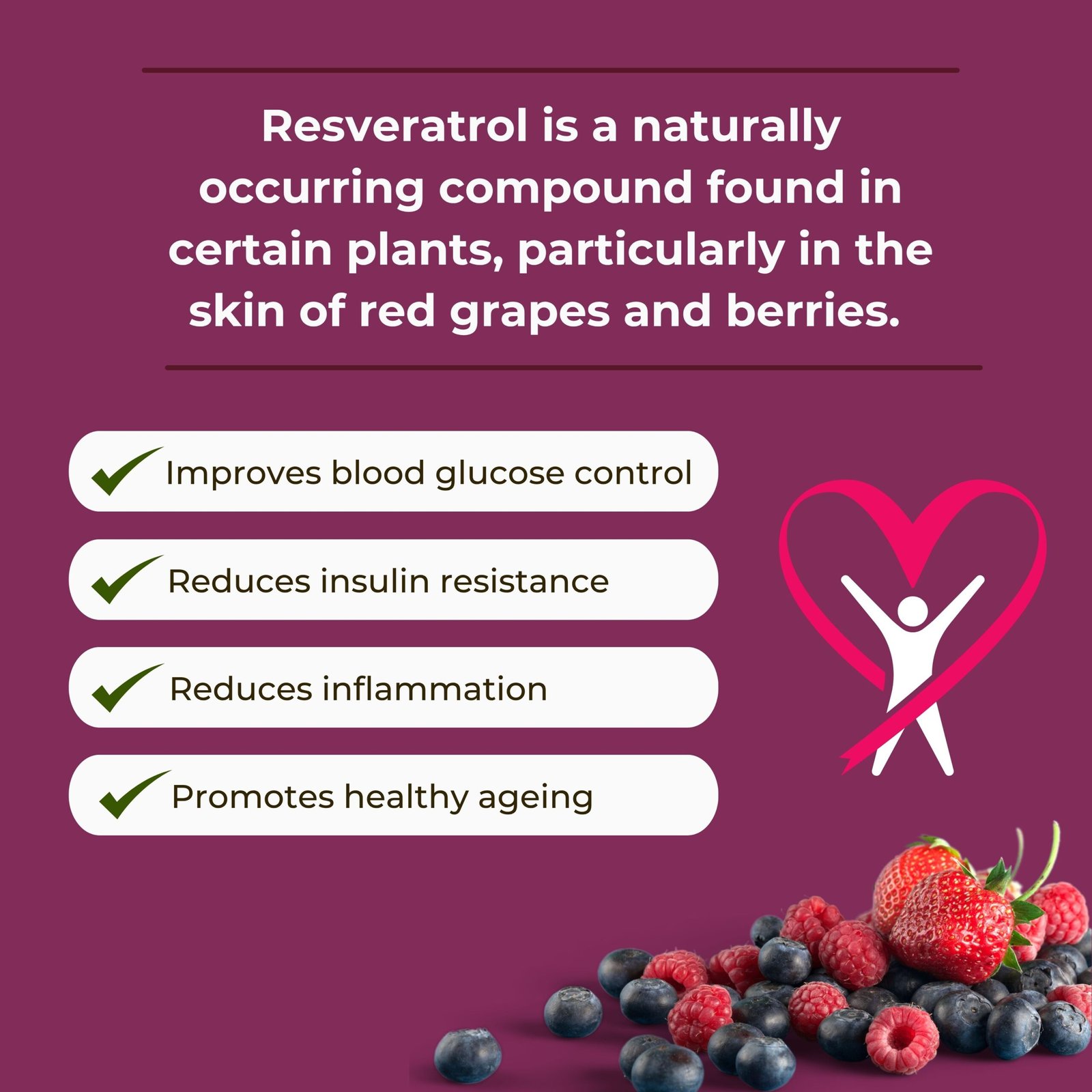 Resveratrol is a naturally occurring compound found in certain plants, particularly in the skin of red grapes and berries.

Improves blood glucose control

Reduces insulin resistance

Reduces inflammation

Promotes healthy ageing